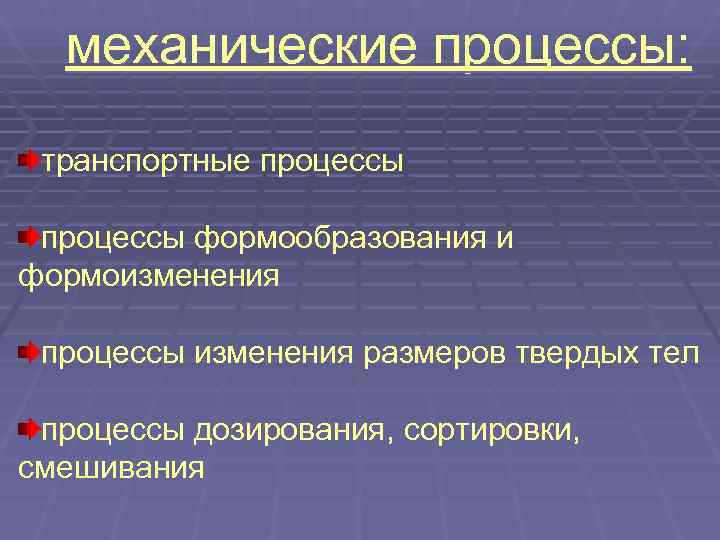 механические процессы:

транспортные процессы

процессы формообразования и формоизменения

процессы изменения размеров твердых тел

процессы дозирования, сортировки, смешивания